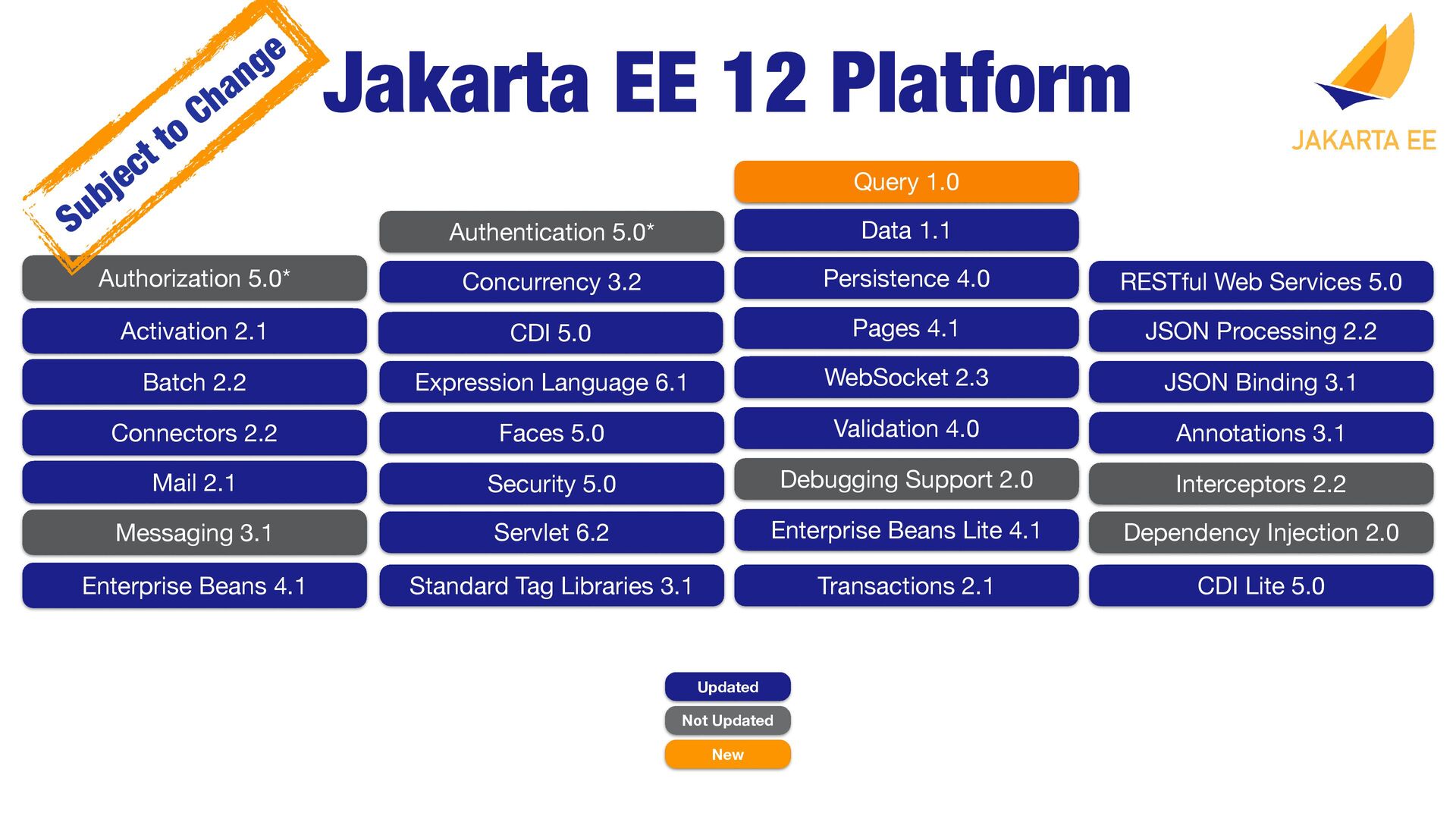 Subject to Change

Jakarta EE 12 Platform

JAKARTA EE

Authorization 5.0*
Activation 2.1
Batch 2.2
Connectors 2.2
Mail 2.1
Messaging 3.1
Enterprise Beans 4.1

Authentication 5.0*
Concurrency 3.2
CDI 5.0
Expression Language 6.1
Faces 5.0
Security 5.0
Servlet 6.2
Standard Tag Libraries 3.1

Query 1.0
Data 1.1
Persistence 4.0
Pages 4.1
WebSocket 2.3
Validation 4.0
Debugging Support 2.0
Enterprise Beans Lite 4.1
Transactions 2.1

RESTful Web Services 5.0
JSON Processing 2.2
JSON Binding 3.1
Annotations 3.1
Interceptors 2.2
Dependency Injection 2.0
CDI Lite 5.0

Updated
Not Updated
New